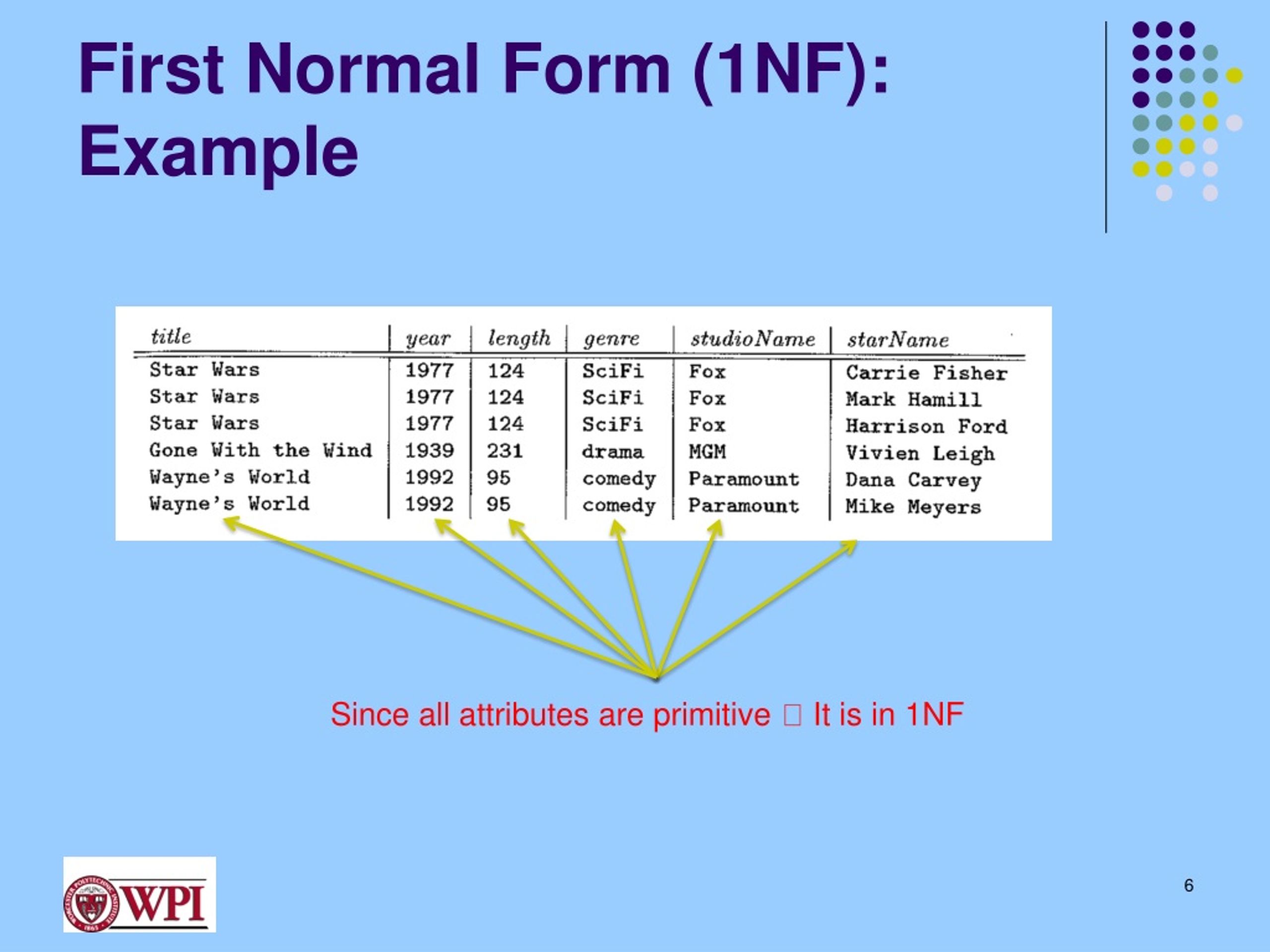 First Normal Form (1NF): Example

| title | year | length | genre | studioName | starName |
|---|---|---|---|---|---|
| Star Wars | 1977 | 124 | SciFi | Fox | Carrie Fisher |
| Star Wars | 1977 | 124 | SciFi | Fox | Mark Hamill |
| Star Wars | 1977 | 124 | SciFi | Fox | Harrison Ford |
| Gone With the Wind | 1939 | 231 | drama | MGM | Vivien Leigh |
| Wayne's World | 1992 | 95 | comedy | Paramount | Dana Carvey |
| Wayne's World | 1992 | 95 | comedy | Paramount | Mike Meyers |

Since all attributes are primitive □ It is in 1NF

WPI

6